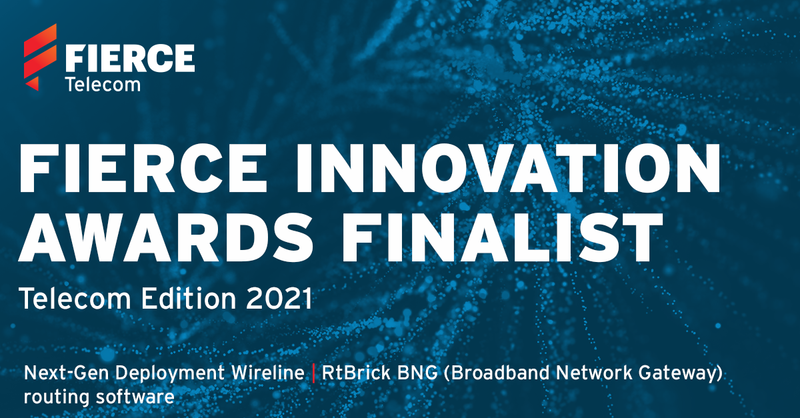 FIERCE
Telecom

FIERCE INNOVATION AWARDS FINALIST

Telecom Edition 2021

Next-Gen Deployment Wireline | RtBrick BNG (Broadband Network Gateway) routing software